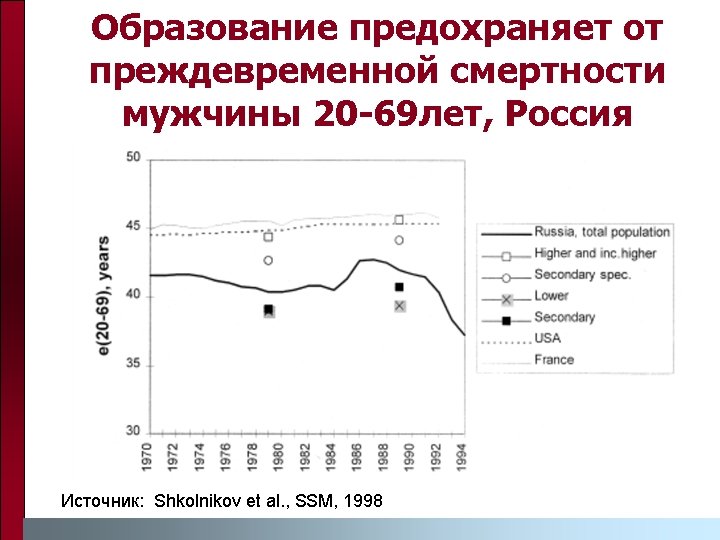 Образование предохраняет от преждевременной смертности мужчины 20-69лет, Россия

e(20-69), years

50
45
40
35
30

1970
1972
1974
1976
1978
1980
1982
1984
1986
1988
1990
1992
1994

Russia, total population
Higher and inc.higher
Secondary spec.
Lower
Secondary
USA
France

Источник: Shkolnikov et al., SSM, 1998